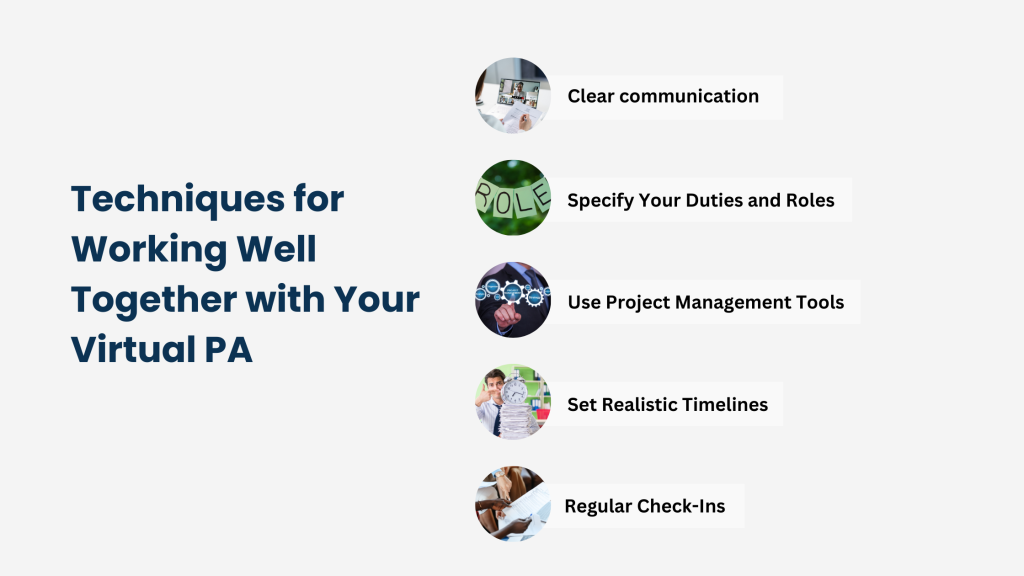 Techniques for Working Well Together with Your Virtual PA

Clear communication

ROLE

Specify Your Duties and Roles

Use Project Management Tools

Set Realistic Timelines

Regular Check-Ins